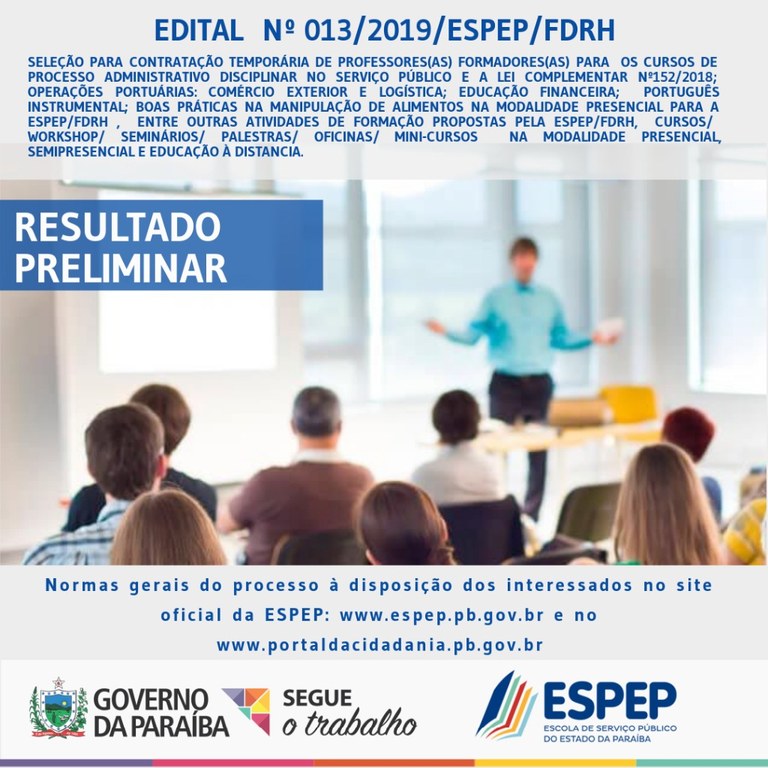 EDITAL Nº 013/2019/ESPEP/FDRH

SELEÇÃO PARA CONTRATAÇÃO TEMPORÁRIA DE PROFESSORES(AS) FORMADORES(AS) PARA OS CURSOS DE PROCESSO ADMINISTRATIVO DISCIPLINAR NO SERVIÇO PÚBLICO E A LEI COMPLEMENTAR Nº152/2018; OPERAÇÕES PORTUÁRIAS: COMÉRCIO EXTERIOR E LOGÍSTICA; EDUCAÇÃO FINANCEIRA; PORTUGUÊS INSTRUMENTAL; BOAS PRÁTICAS NA MANIPULAÇÃO DE ALIMENTOS NA MODALIDADE PRESENCIAL PARA A ESPEP/FDRH , ENTRE OUTRAS ATIVIDADES DE FORMAÇÃO PROPOSTAS PELA ESPEP/FDRH, CURSOS/ WORKSHOP/ SEMINÁRIOS/ PALESTRAS/ OFICINAS/ MINI-CURSOS NA MODALIDADE PRESENCIAL, SEMIPRESENCIAL E EDUCAÇÃO À DISTANCIA.

RESULTADO PRELIMINAR

Normas gerais do processo à disposição dos interessados no site oficial da ESPEP: www.espep.pb.gov.br e no www.portaldacidadania.pb.gov.br

GOVERNO DA PARAÍBA

SEGUE o trabalho

ESPEP
ESCOLA DE SERVIÇO PÚBLICO DO ESTADO DA PARAÍBA